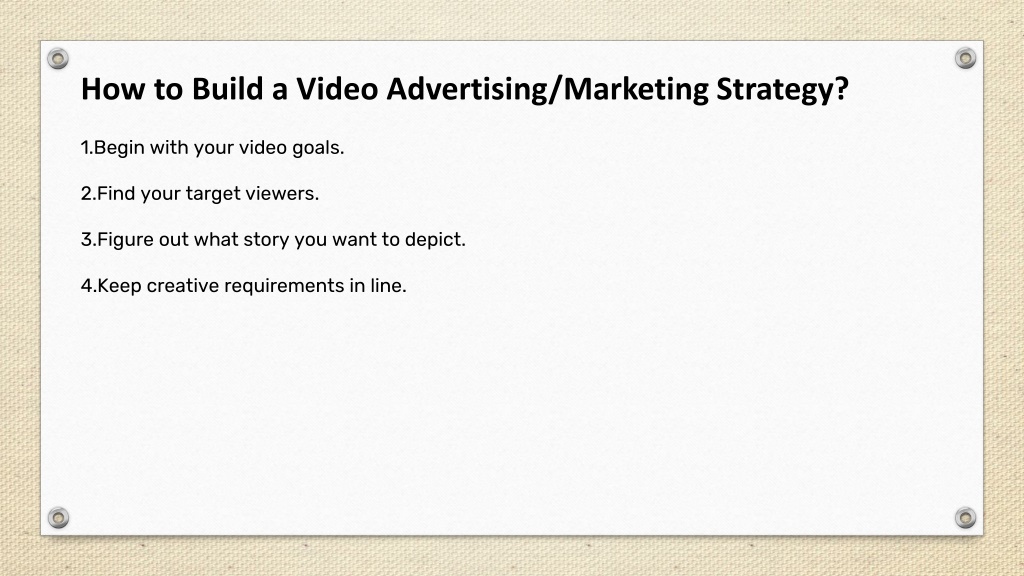 How to Build a Video Advertising/Marketing Strategy?

1.Begin with your video goals.

2.Find your target viewers.

3.Figure out what story you want to depict.

4.Keep creative requirements in line.